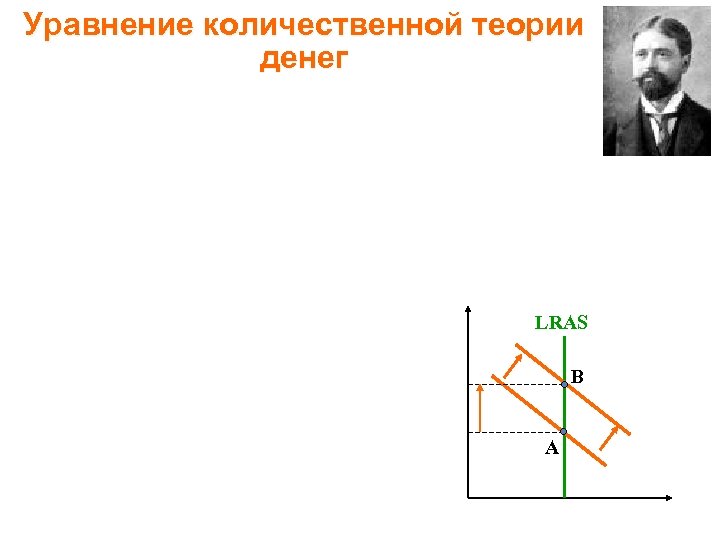 Уравнение количественной теории денег

LRAS

B

A